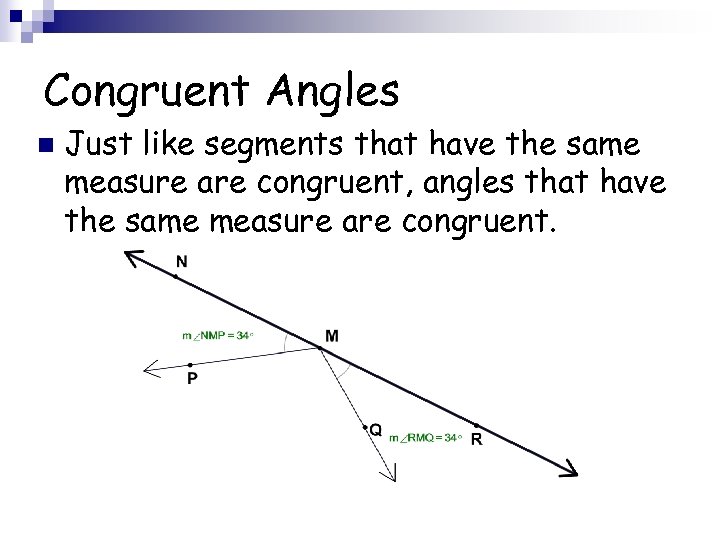 Congruent Angles

Just like segments that have the same measure are congruent, angles that have the same measure are congruent.

N

$m\angle NMP = 34°$

M

P

Q

$m\angle RMQ = 34°$

R